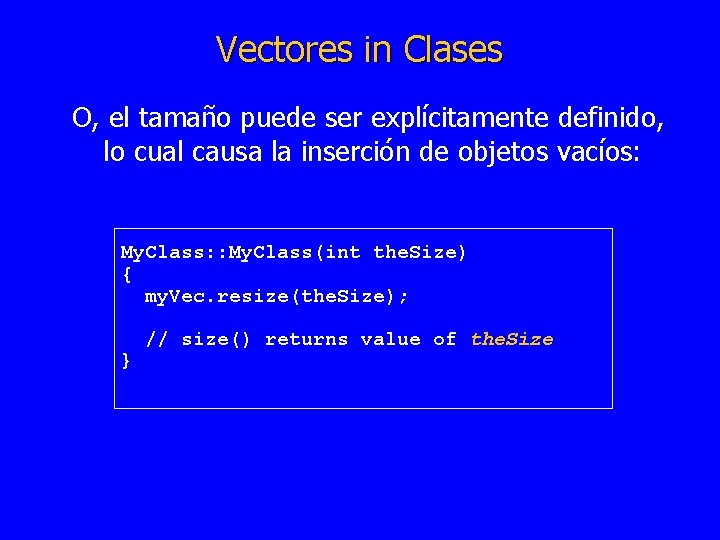 Vectores in Clases

O, el tamaño puede ser explícitamente definido, lo cual causa la inserción de objetos vacíos:

MyClass::MyClass(int theSize)
{
  myVec.resize(theSize);

  // size() returns value of theSize
}